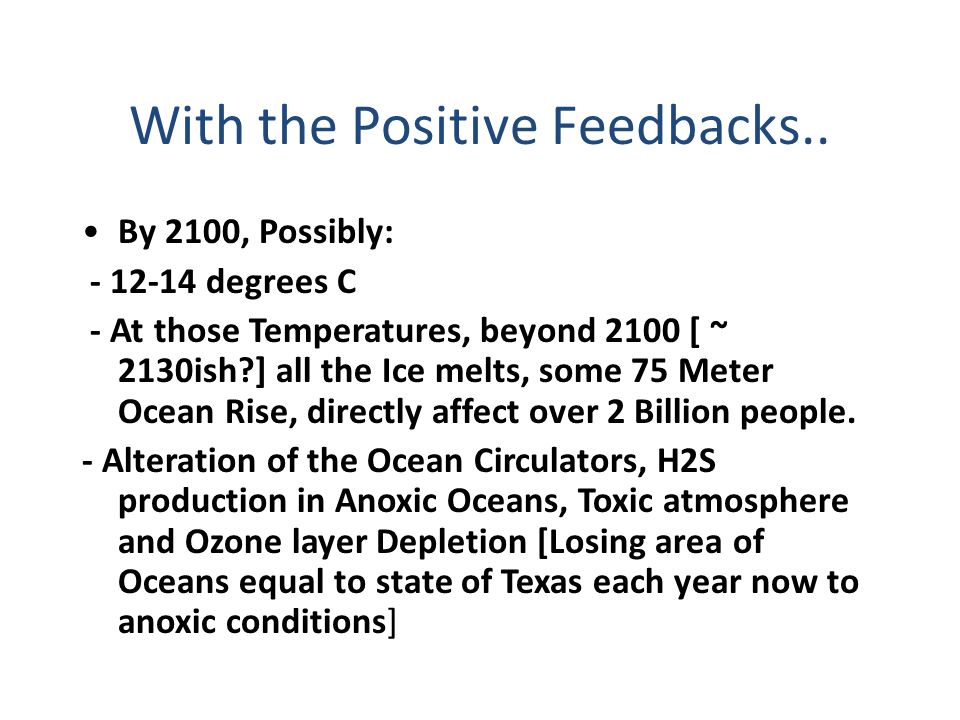 With the Positive Feedbacks..

• By 2100, Possibly:

- 12-14 degrees C

- At those Temperatures, beyond 2100 [ ~ 2130ish?] all the Ice melts, some 75 Meter Ocean Rise, directly affect over 2 Billion people.

- Alteration of the Ocean Circulators, H2S production in Anoxic Oceans, Toxic atmosphere and Ozone layer Depletion [Losing area of Oceans equal to state of Texas each year now to anoxic conditions]